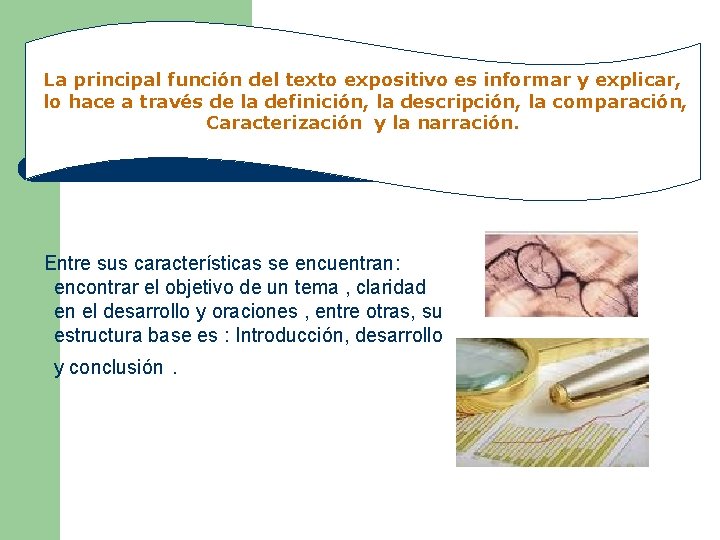 La principal función del texto expositivo es informar y explicar, lo hace a través de la definición, la descripción, la comparación, Caracterización y la narración.

Entre sus características se encuentran: encontrar el objetivo de un tema , claridad en el desarrollo y oraciones , entre otras, su estructura base es : Introducción, desarrollo y conclusión .